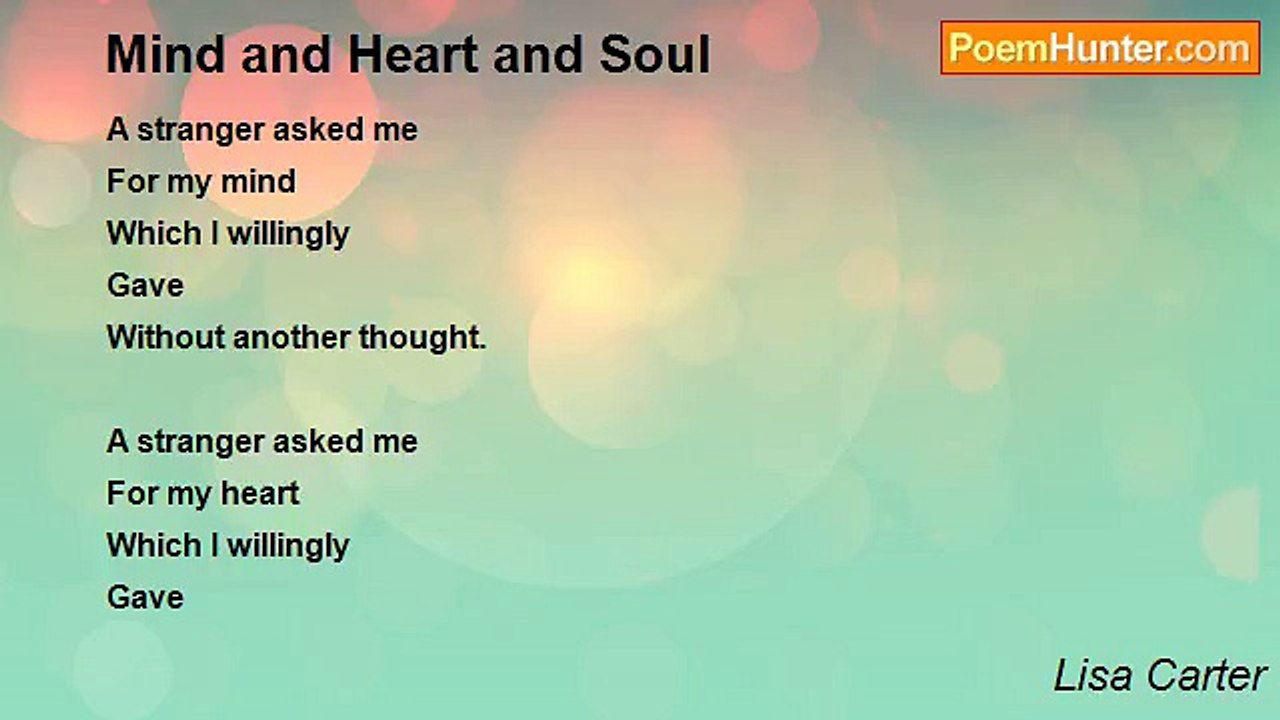 Mind and Heart and Soul

PoemHunter.com

A stranger asked me
For my mind
Which I willingly
Gave
Without another thought.

A stranger asked me
For my heart
Which I willingly
Gave

Lisa Carter